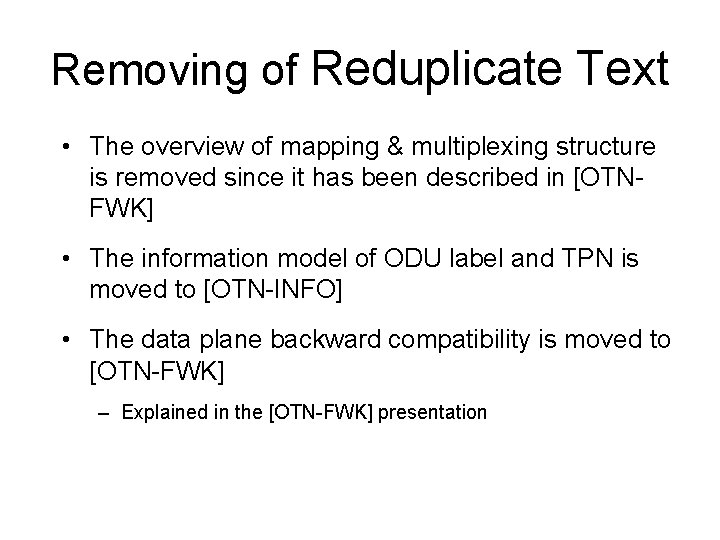 Removing of Reduplicate Text

• The overview of mapping & multiplexing structure is removed since it has been described in [OTN-FWK]

• The information model of ODU label and TPN is moved to [OTN-INFO]

• The data plane backward compatibility is moved to [OTN-FWK]

– Explained in the [OTN-FWK] presentation